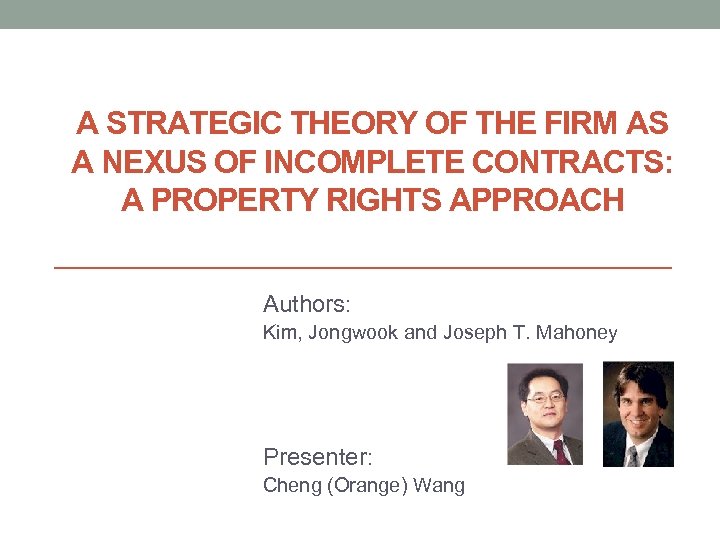 A STRATEGIC THEORY OF THE FIRM AS A NEXUS OF INCOMPLETE CONTRACTS: A PROPERTY RIGHTS APPROACH

Authors:
Kim, Jongwook and Joseph T. Mahoney

Presenter:
Cheng (Orange) Wang